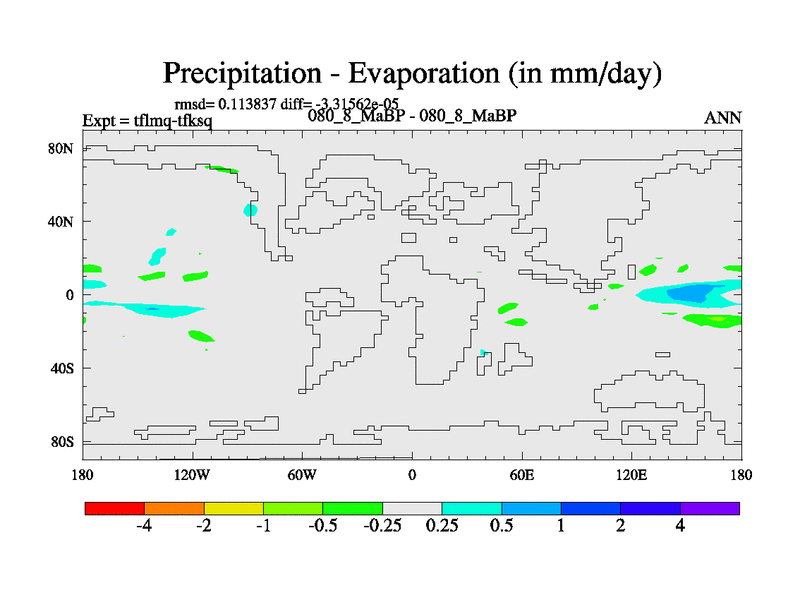 Precipitation - Evaporation (in mm/day)

rmsd= 0.113837 diff= -3.31562e-05
Expt = tflmq-tfksq
080_8_MaBP - 080_8_MaBP
ANN

80N
40N
0
40S
80S

180
120W
60W
0
60E
120E
180

-4
-2
-1
-0.5
-0.25
0.25
0.5
1
2
4